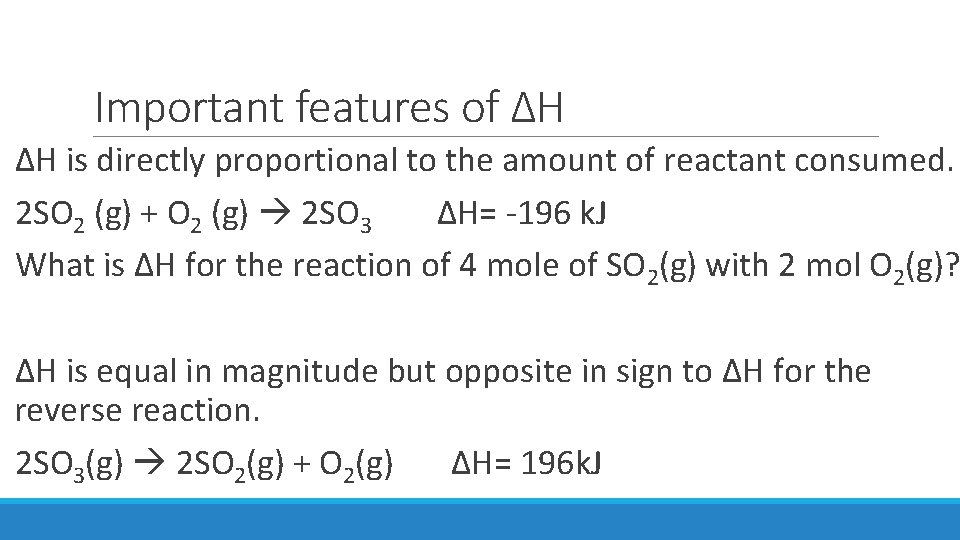 Important features of ΔH

ΔH is directly proportional to the amount of reactant consumed.

$2SO_2$ (g) + $O_2$ (g) → $2SO_3$  ΔH= -196 kJ

What is ΔH for the reaction of 4 mole of $SO_2$(g) with 2 mol $O_2$(g)?

ΔH is equal in magnitude but opposite in sign to ΔH for the reverse reaction.

$2SO_3$(g) → $2SO_2$(g) + $O_2$(g)  ΔH= 196kJ